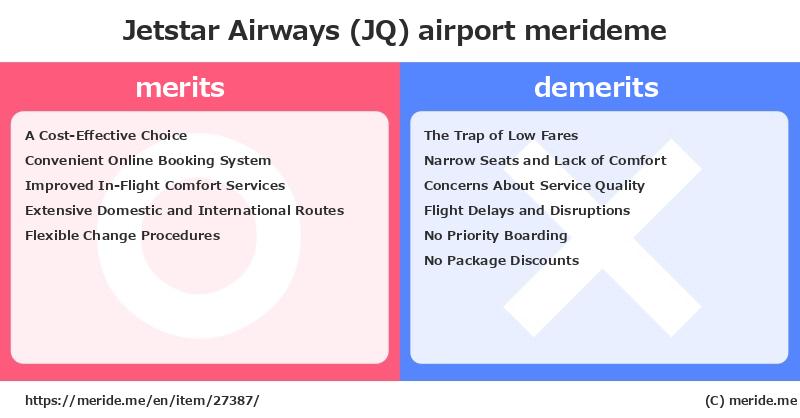 Jetstar Airways (JQ) airport merideme

merits

A Cost-Effective Choice
Convenient Online Booking System
Improved In-Flight Comfort Services
Extensive Domestic and International Routes
Flexible Change Procedures

demerits

The Trap of Low Fares
Narrow Seats and Lack of Comfort
Concerns About Service Quality
Flight Delays and Disruptions
No Priority Boarding
No Package Discounts

https://meride.me/en/item/27387/

(C) meride.me